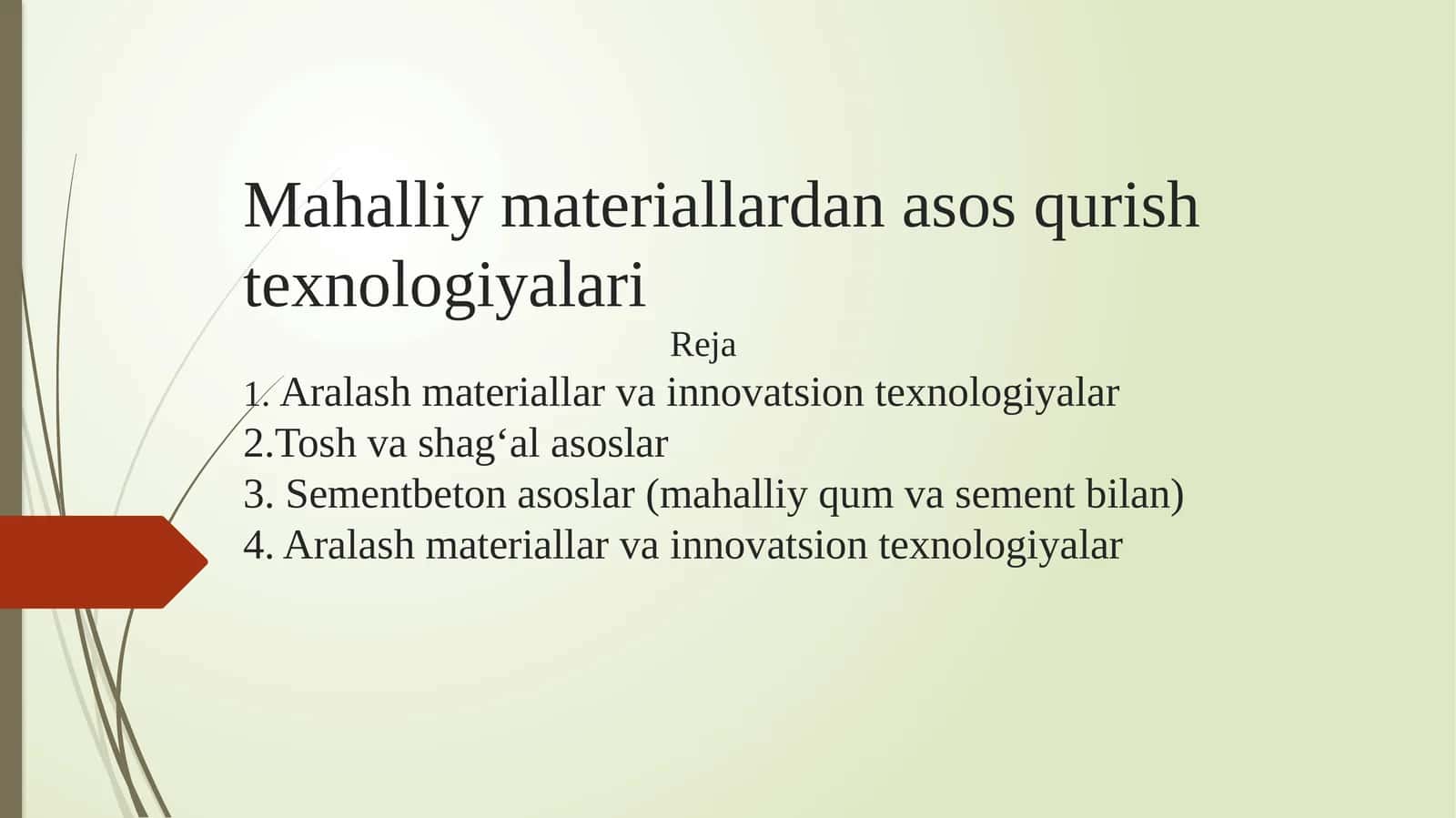 Mahalliy materiallardan asos qurish texnologiyalari

Reja

1. Aralash materiallar va innovatsion texnologiyalar
2.Tosh va shag‘al asoslar
3. Sementbeton asoslar (mahalliy qum va sement bilan)
4. Aralash materiallar va innovatsion texnologiyalar